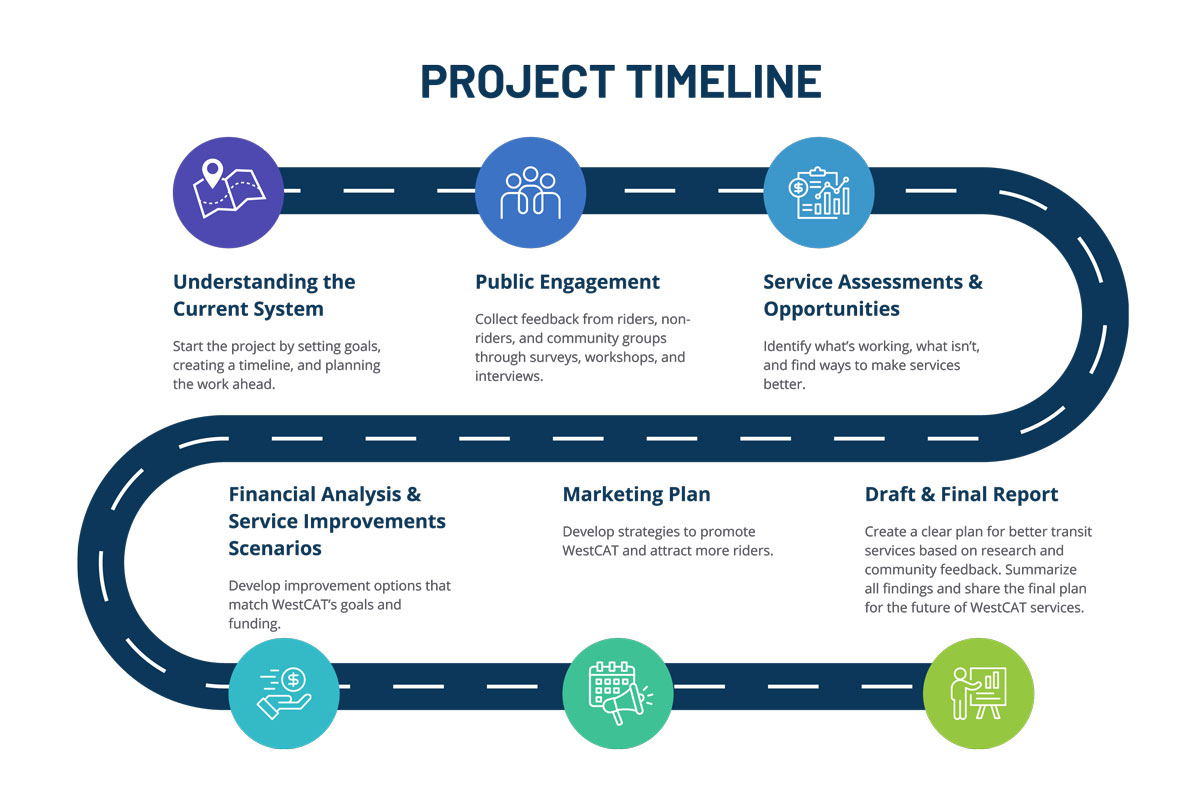 PROJECT TIMELINE

Understanding the Current System

Start the project by setting goals, creating a timeline, and planning the work ahead.

Public Engagement

Collect feedback from riders, non-riders, and community groups through surveys, workshops, and interviews.

Service Assessments & Opportunities

Identify what's working, what isn't, and find ways to make services better.

Financial Analysis & Service Improvements Scenarios

Develop improvement options that match WestCAT's goals and funding.

Marketing Plan

Develop strategies to promote WestCAT and attract more riders.

Draft & Final Report

Create a clear plan for better transit services based on research and community feedback. Summarize all findings and share the final plan for the future of WestCAT services.